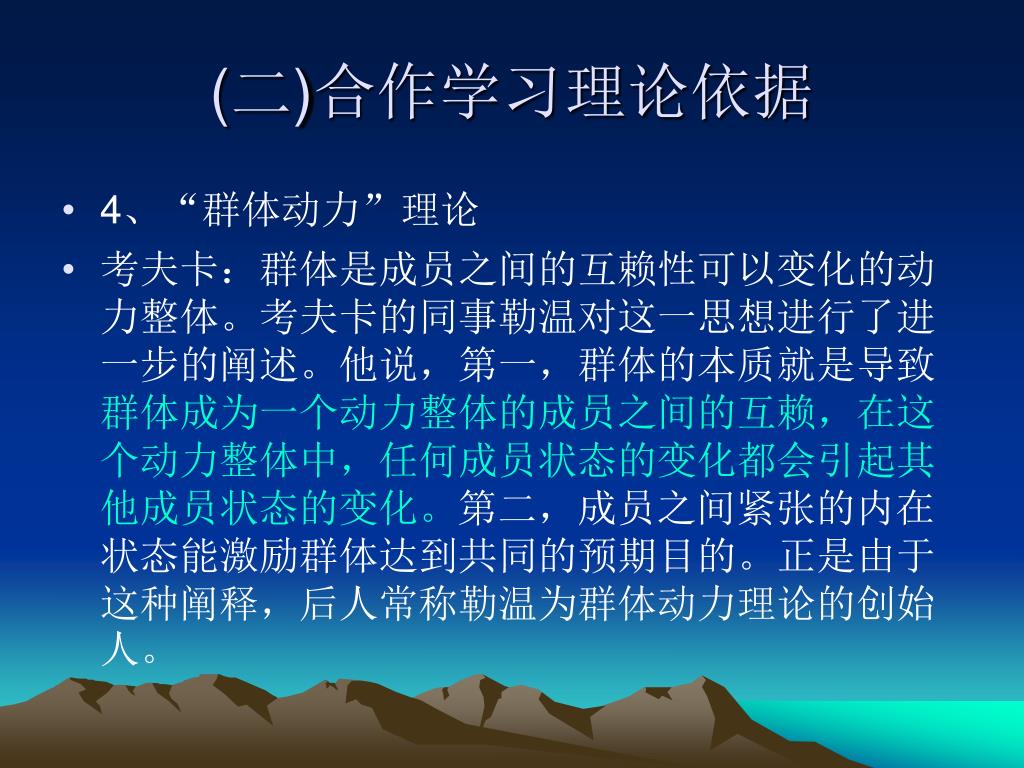 (二)合作学习理论依据

• 4、“群体动力”理论

• 考夫卡：群体是成员之间的互赖性可以变化的动力整体。考夫卡的同事勒温对这一思想进行了进一步的阐述。他说，第一，群体的本质就是导致群体成为一个动力整体的成员之间的互赖，在这个动力整体中，任何成员状态的变化都会引起其他成员状态的变化。第二，成员之间紧张的内在状态能激励群体达到共同的预期目的。正是由于这种阐释，后人常称勒温为群体动力理论的创始人。